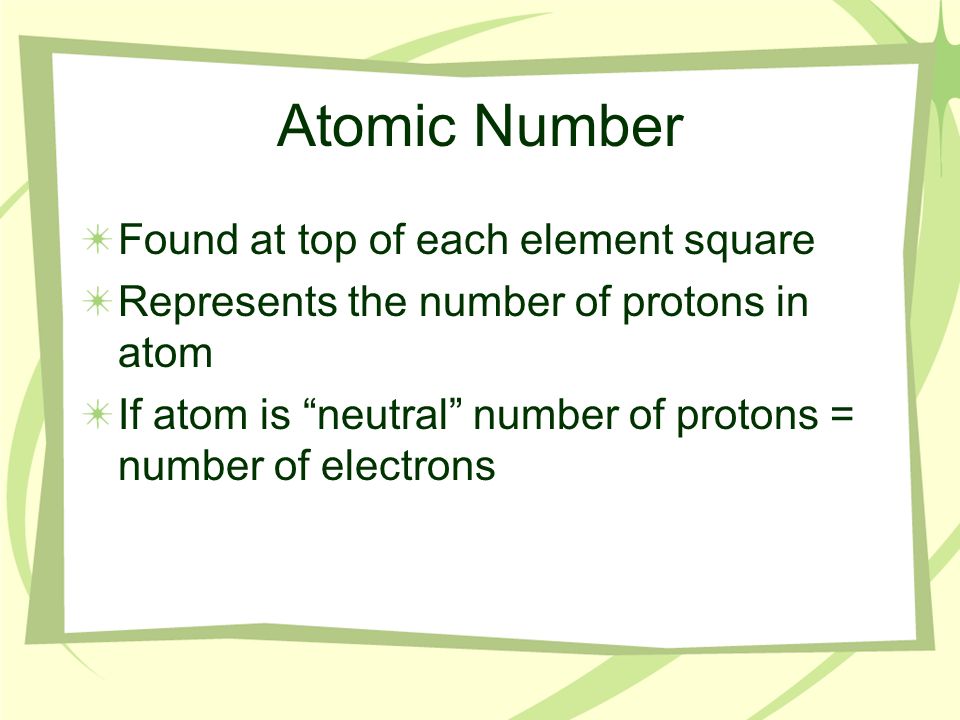 Atomic Number

Found at top of each element square

Represents the number of protons in atom

If atom is “neutral” number of protons = number of electrons